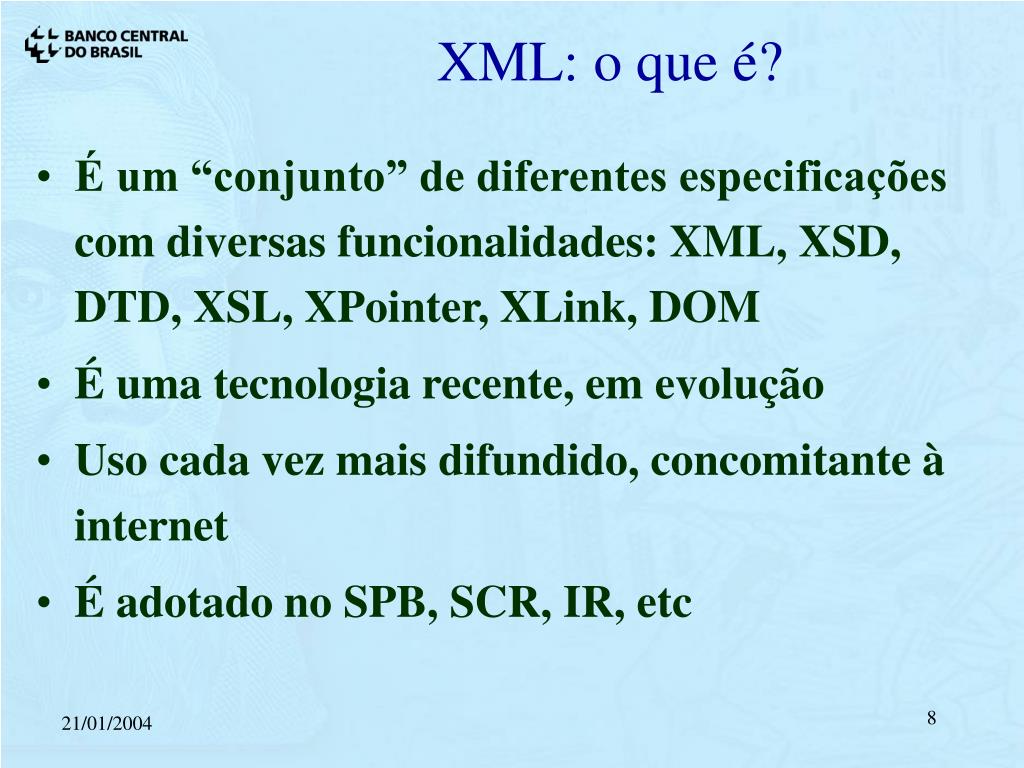 BANCO CENTRAL DO BRASIL

XML: o que é?

• É um “conjunto” de diferentes especificações com diversas funcionalidades: XML, XSD, DTD, XSL, XPointer, XLink, DOM
• É uma tecnologia recente, em evolução
• Uso cada vez mais difundido, concomitante à internet
• É adotado no SPB, SCR, IR, etc

21/01/2004

8